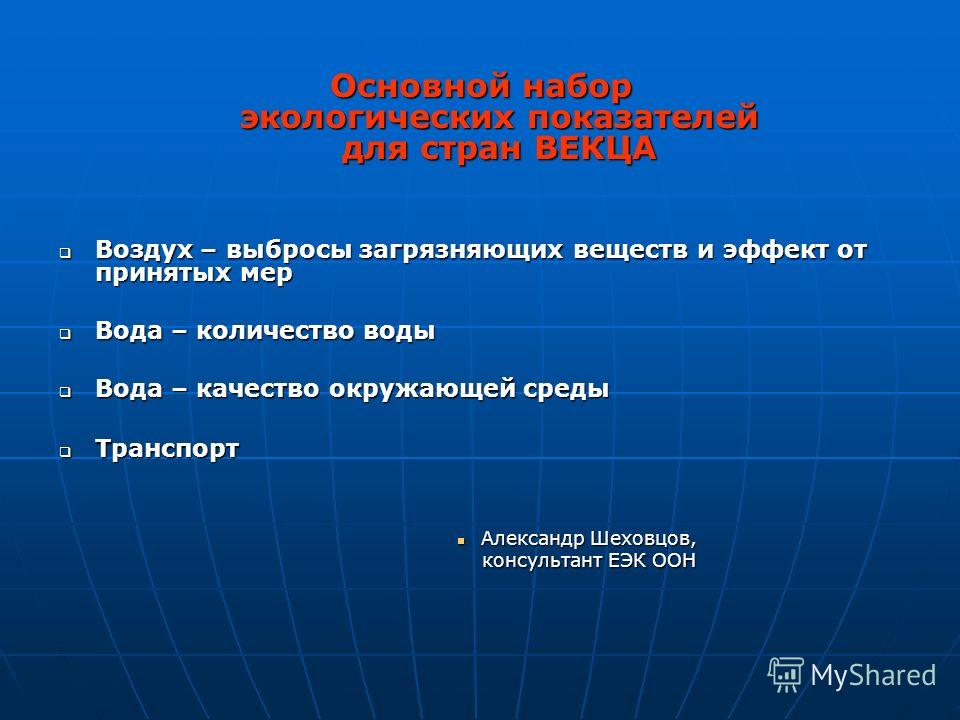 Основной набор экологических показателей для стран ВЕКЦА

Воздух – выбросы загрязняющих веществ и эффект от принятых мер

Вода – количество воды

Вода – качество окружающей среды

Транспорт

Александр Шеховцов, консультант ЕЭК ООН

MyShared